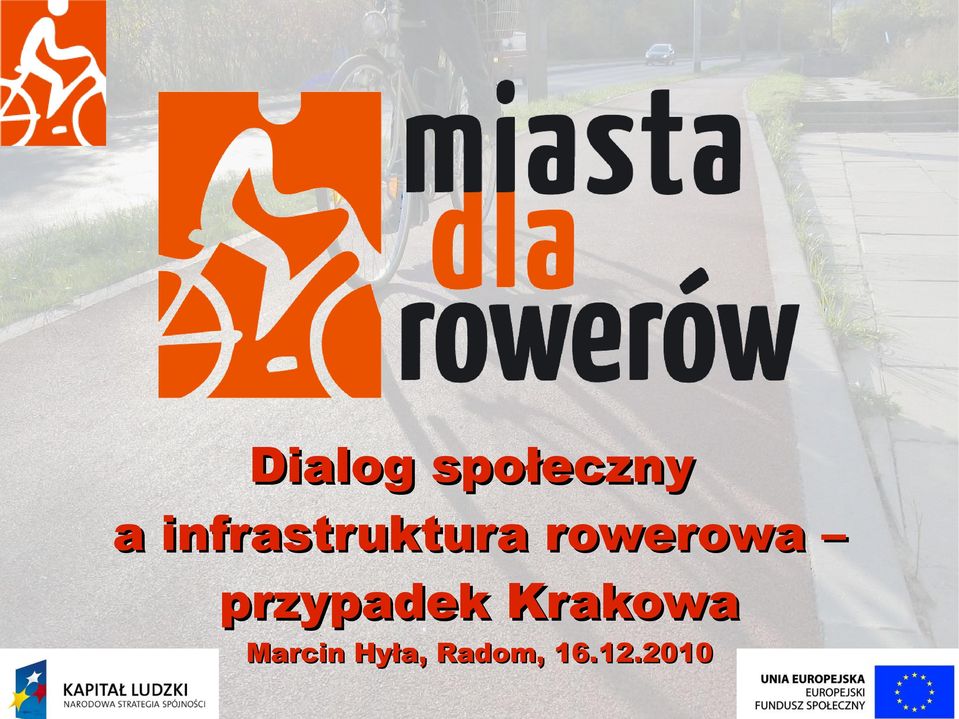 miasta
dla
rowerów

Dialog społeczny
a infrastruktura rowerowa –
przypadek Krakowa
Marcin Hyła, Radom, 16.12.2010

KAPITAŁ LUDZKI
NARODOWA STRATEGIA SPÓJNOŚCI

UNIA EUROPEJSKA
EUROPEJSKI
FUNDUSZ SPOŁECZNY